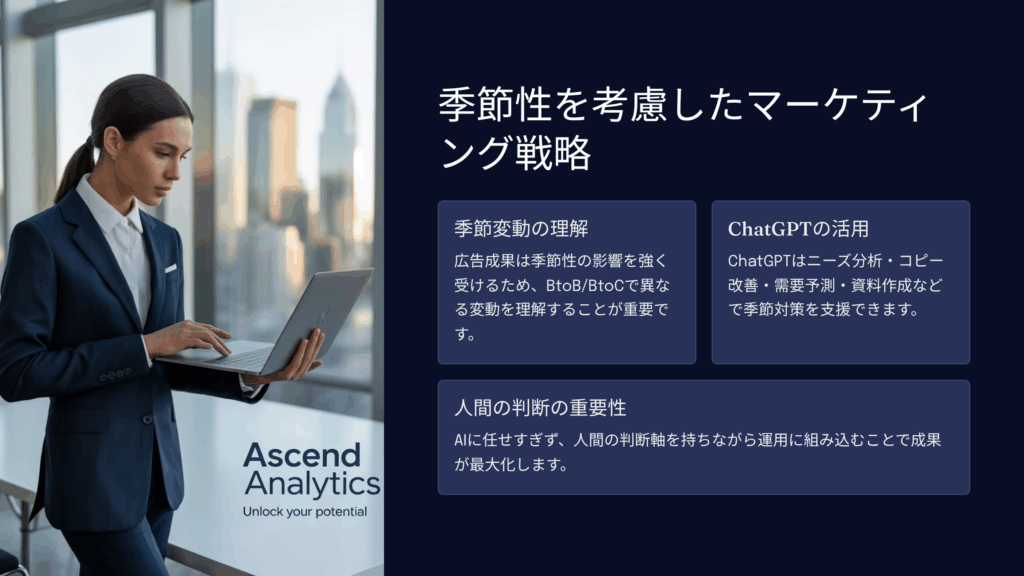 Ascend Analytics
Unlock your potential

季節性を考慮したマーケティング戦略

季節変動の理解

広告成果は季節性の影響を強く受けるため、BtoB/BtoCで異なる変動を理解することが重要です。

ChatGPTの活用

ChatGPTはニーズ分析・コピー改善・需要予測・資料作成などで季節対策を支援できます。

人間の判断の重要性

AIに任せすぎず、人間の判断軸を持ちながら運用に組み込むことで成果が最大化します。